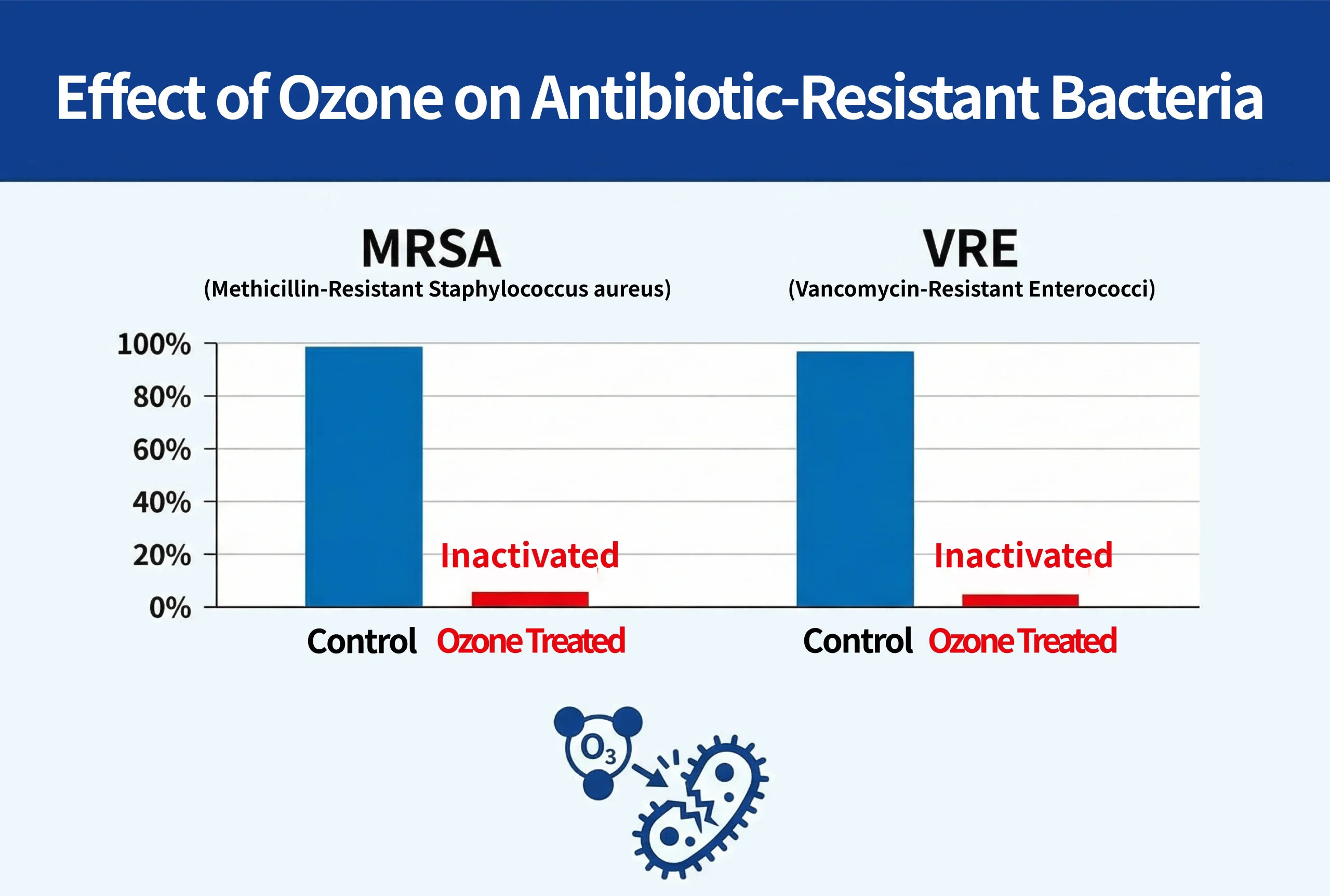 Effect of Ozone on Antibiotic-Resistant Bacteria

MRSA
(Methicillin-Resistant Staphylococcus aureus)

VRE
(Vancomycin-Resistant Enterococci)

100%
80%
60%
40%
20%
0%

Inactivated
Inactivated

Control Ozone Treated
Control Ozone Treated

$O_3$